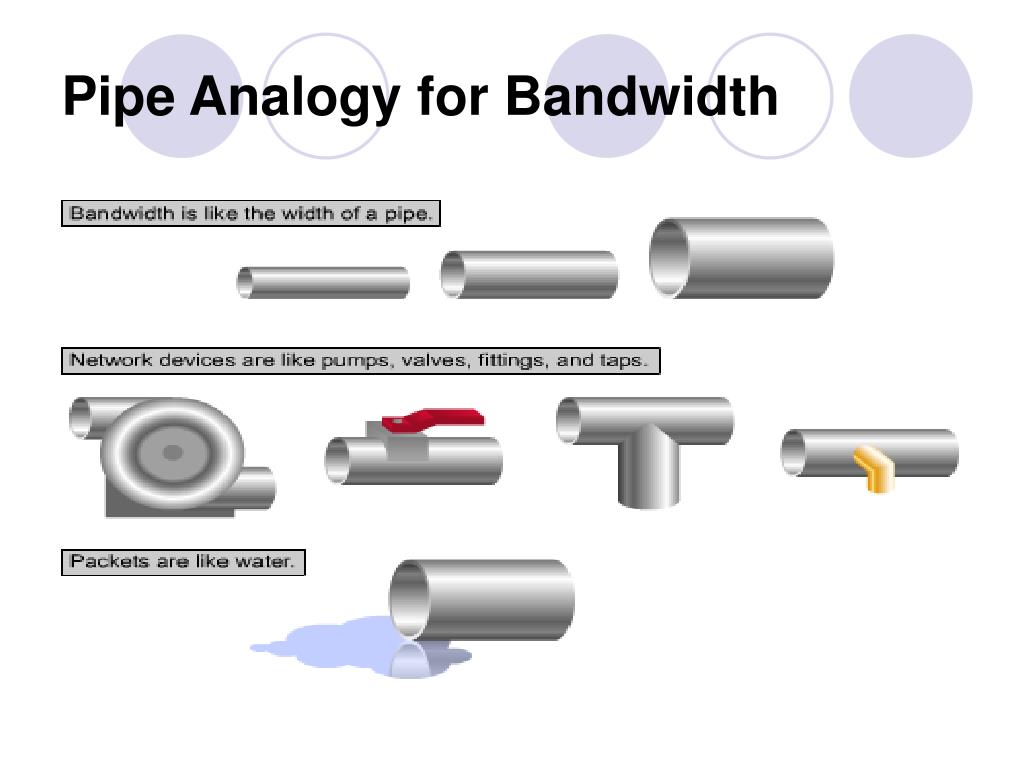 Pipe Analogy for Bandwidth

Bandwidth is like the width of a pipe.

Network devices are like pumps, valves, fittings, and taps.

Packets are like water.